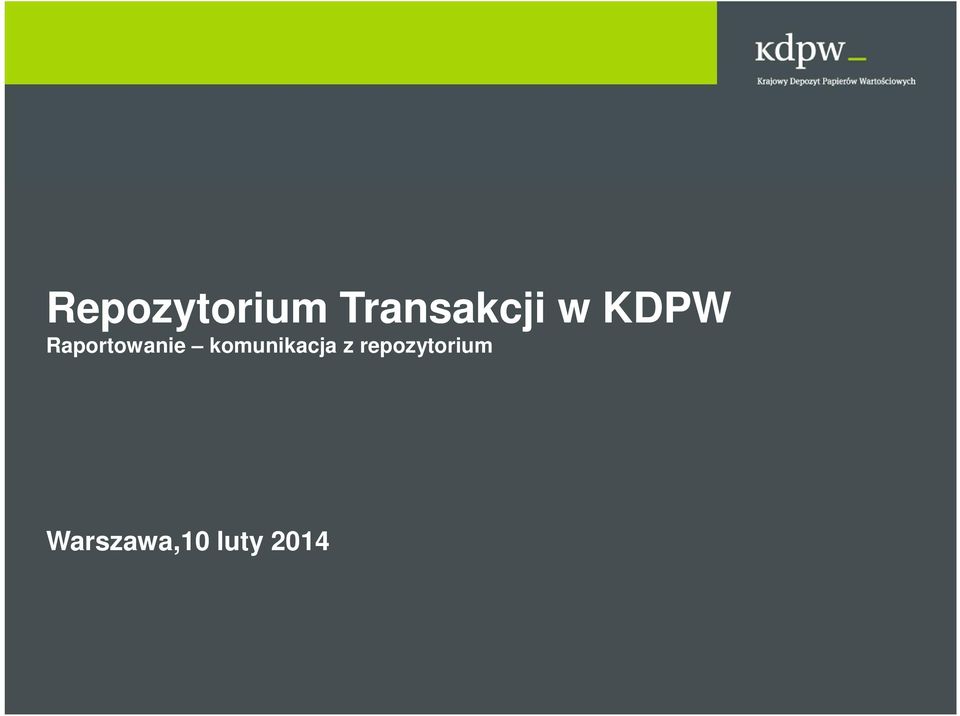 kdpw_
Krajowy Depozyt Papierów Wartościowych

Repozytorium Transakcji w KDPW
Raportowanie – komunikacja z repozytorium

Warszawa,10 luty 2014